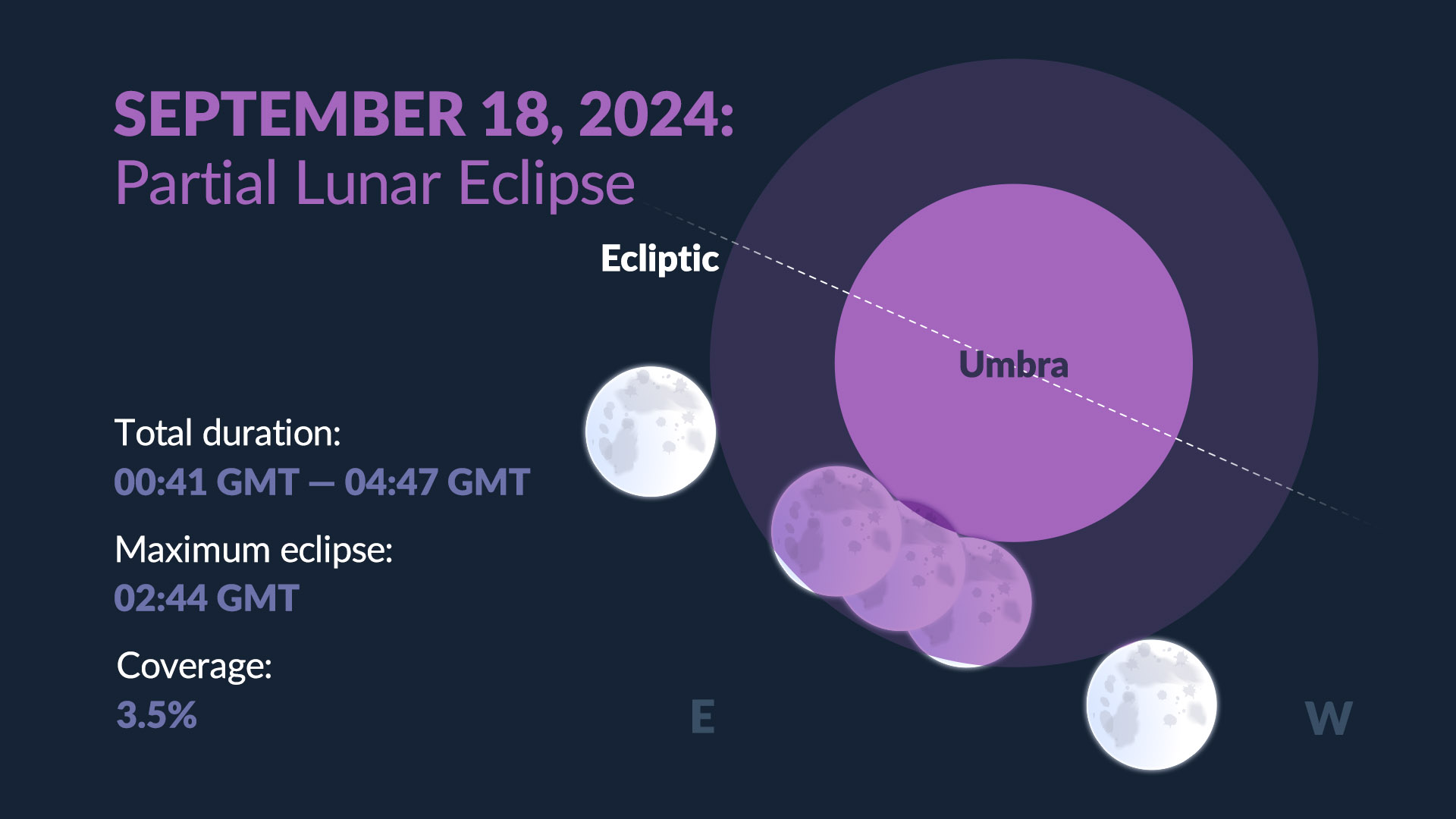 SEPTEMBER 18, 2024:
Partial Lunar Eclipse

Ecliptic

Umbra

Total duration:
00:41 GMT — 04:47 GMT

Maximum eclipse:
02:44 GMT

Coverage:
3.5%

E

W